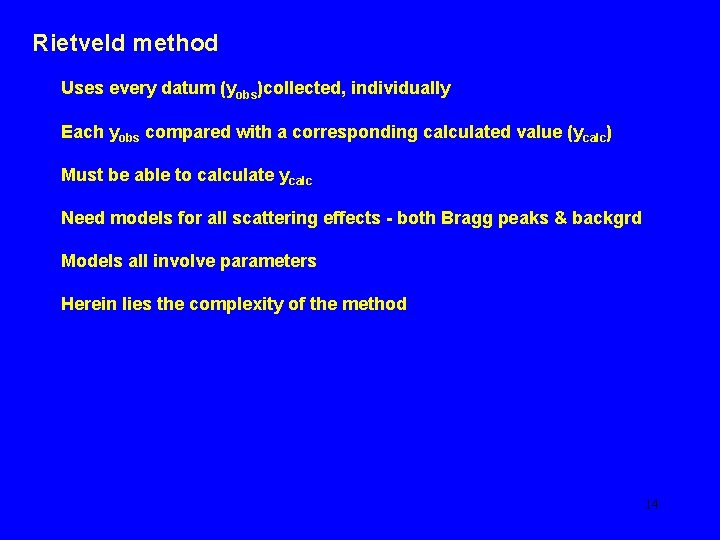 Rietveld method

Uses every datum ($y_{obs}$)collected, individually

Each $y_{obs}$ compared with a corresponding calculated value ($y_{calc}$)

Must be able to calculate $y_{calc}$

Need models for all scattering effects - both Bragg peaks & backgrd

Models all involve parameters

Herein lies the complexity of the method

14